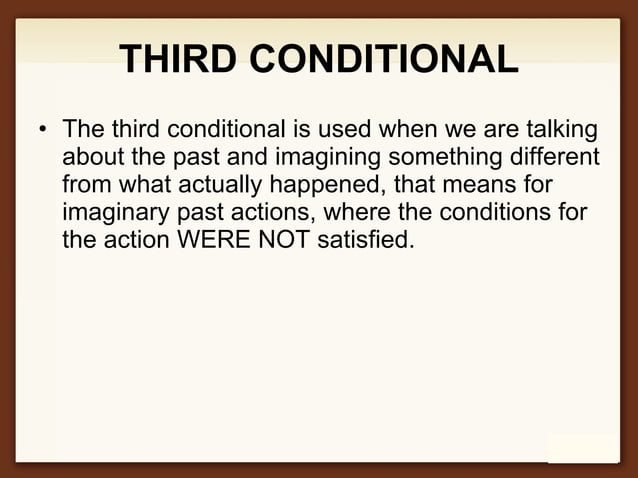 THIRD CONDITIONAL

• The third conditional is used when we are talking about the past and imagining something different from what actually happened, that means for imaginary past actions, where the conditions for the action WERE NOT satisfied.